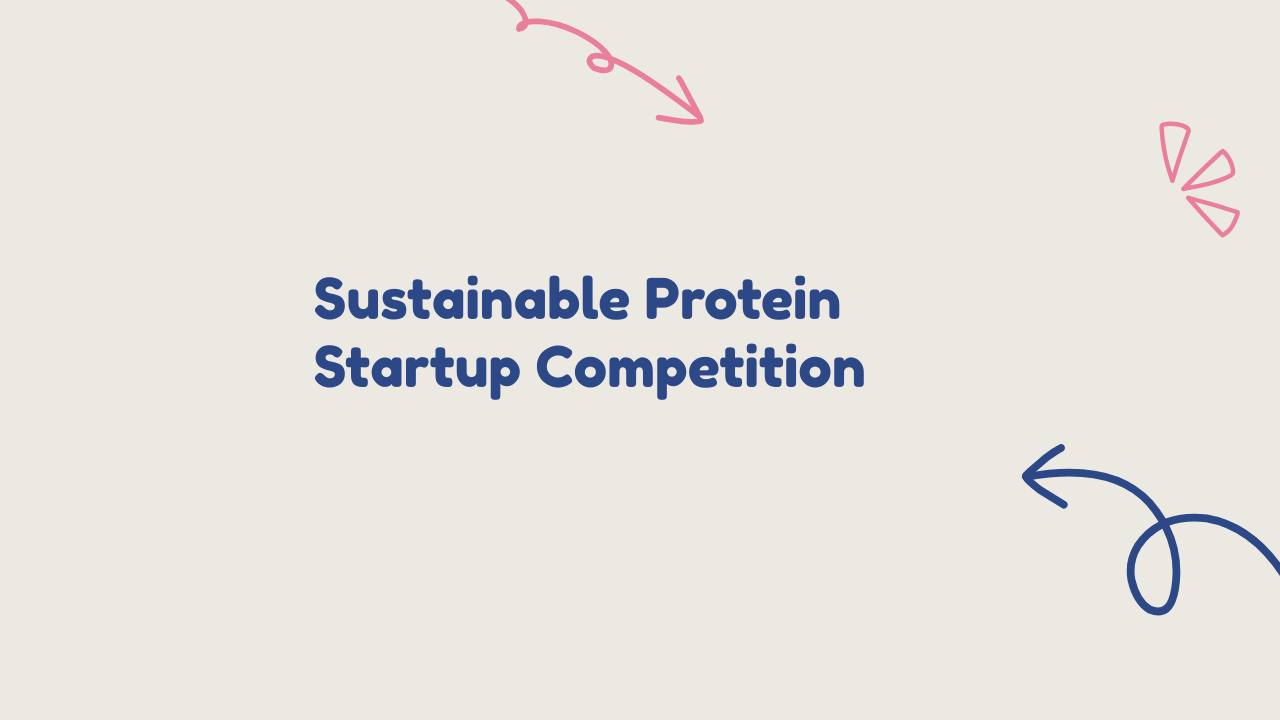 Sustainable Protein Startup Competition